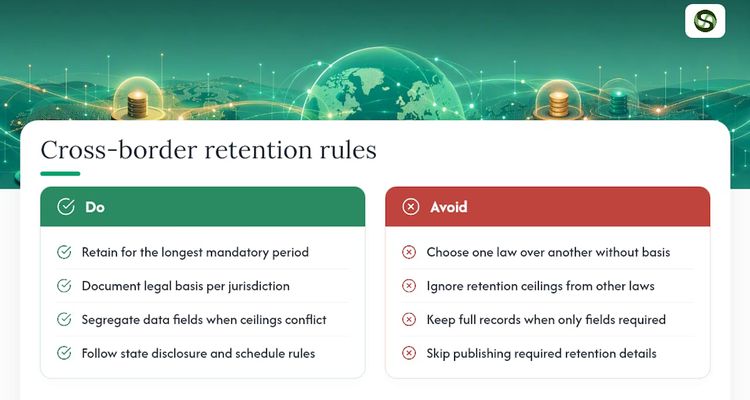 Cross-border retention rules

Do

Retain for the longest mandatory period

Document legal basis per jurisdiction

Segregate data fields when ceilings conflict

Follow state disclosure and schedule rules

Avoid

Choose one law over another without basis

Ignore retention ceilings from other laws

Keep full records when only fields required

Skip publishing required retention details